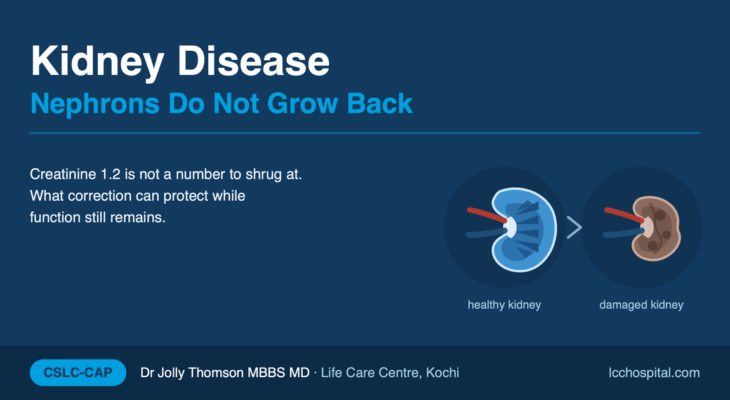 Kidney Disease
Nephrons Do Not Grow Back

Creatinine 1.2 is not a number to shrug at. What correction can protect while function still remains.

healthy kidney
damaged kidney

CSLC-CAP
Dr Jolly Thomson MBBS MD · Life Care Centre, Kochi
lcchospital.com